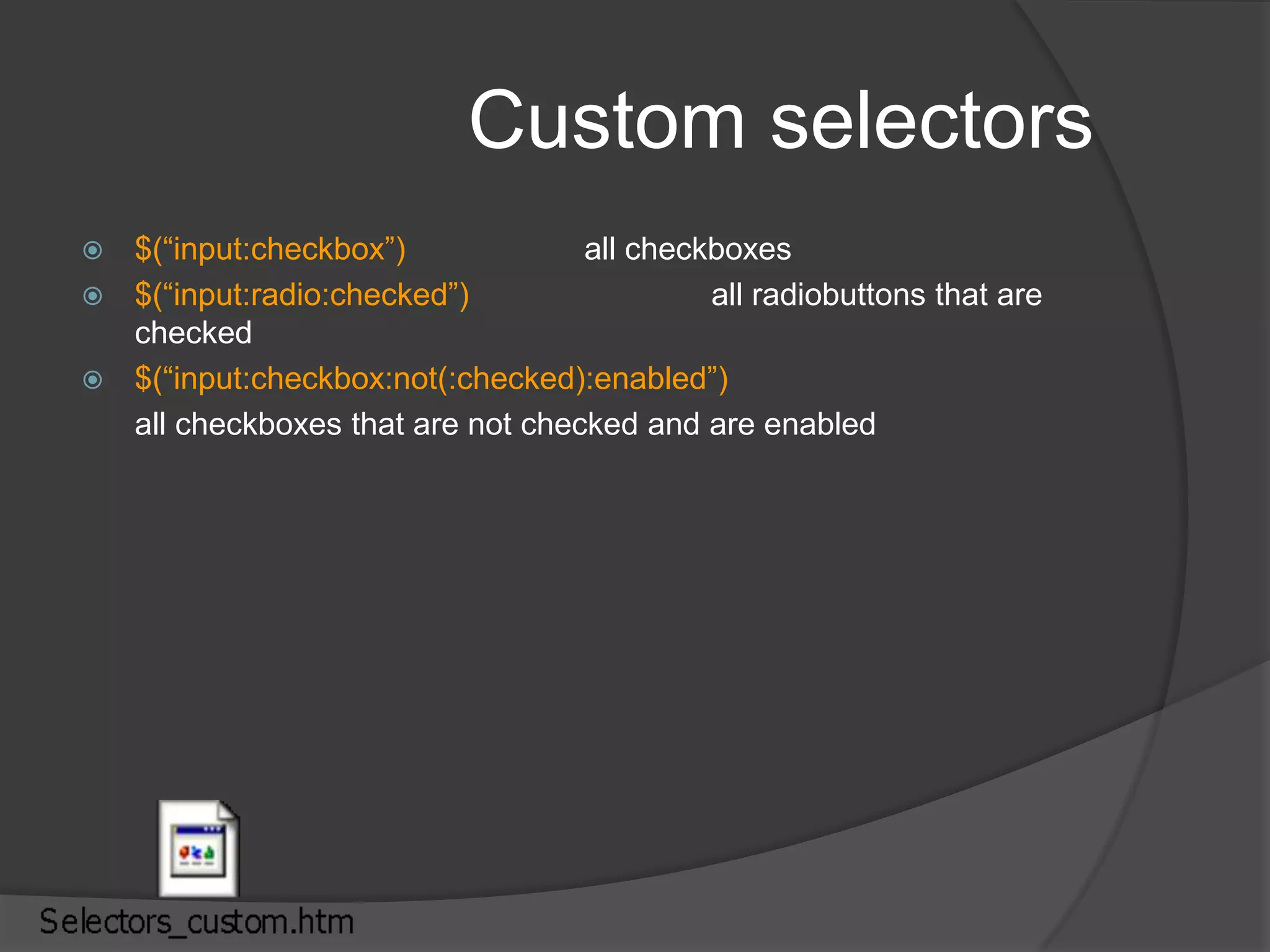 Custom selectors

$(“input:checkbox”) all checkboxes

$(“input:radio:checked”) all radiobuttons that are checked

$(“input:checkbox:not(:checked):enabled”)
all checkboxes that are not checked and are enabled

Selectors_custom.htm